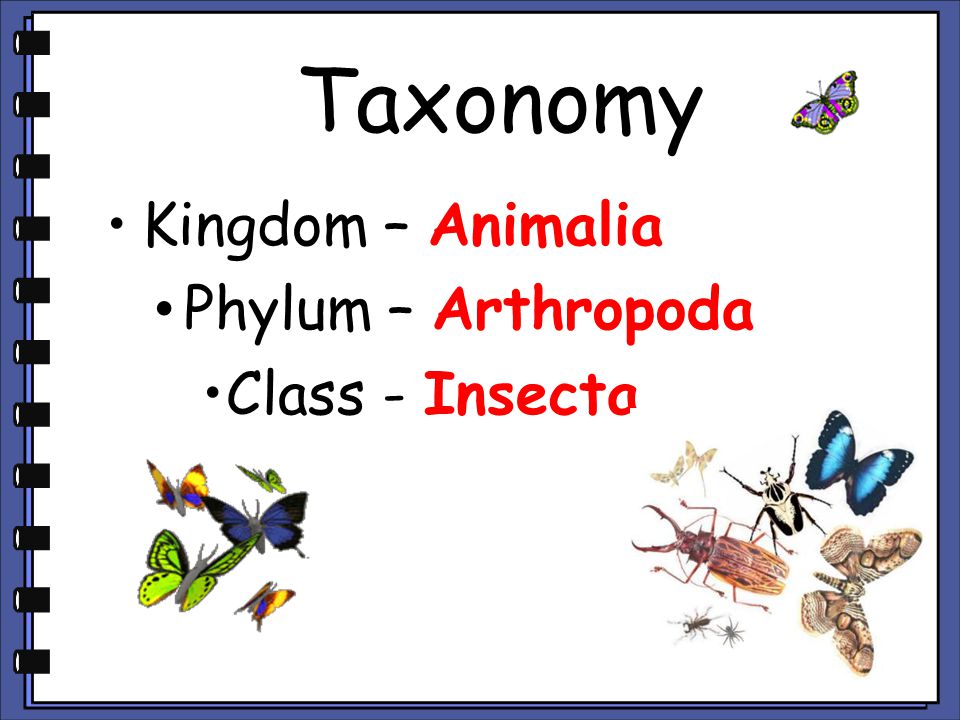 Taxonomy

• Kingdom – Animalia

• Phylum – Arthropoda

• Class - Insecta